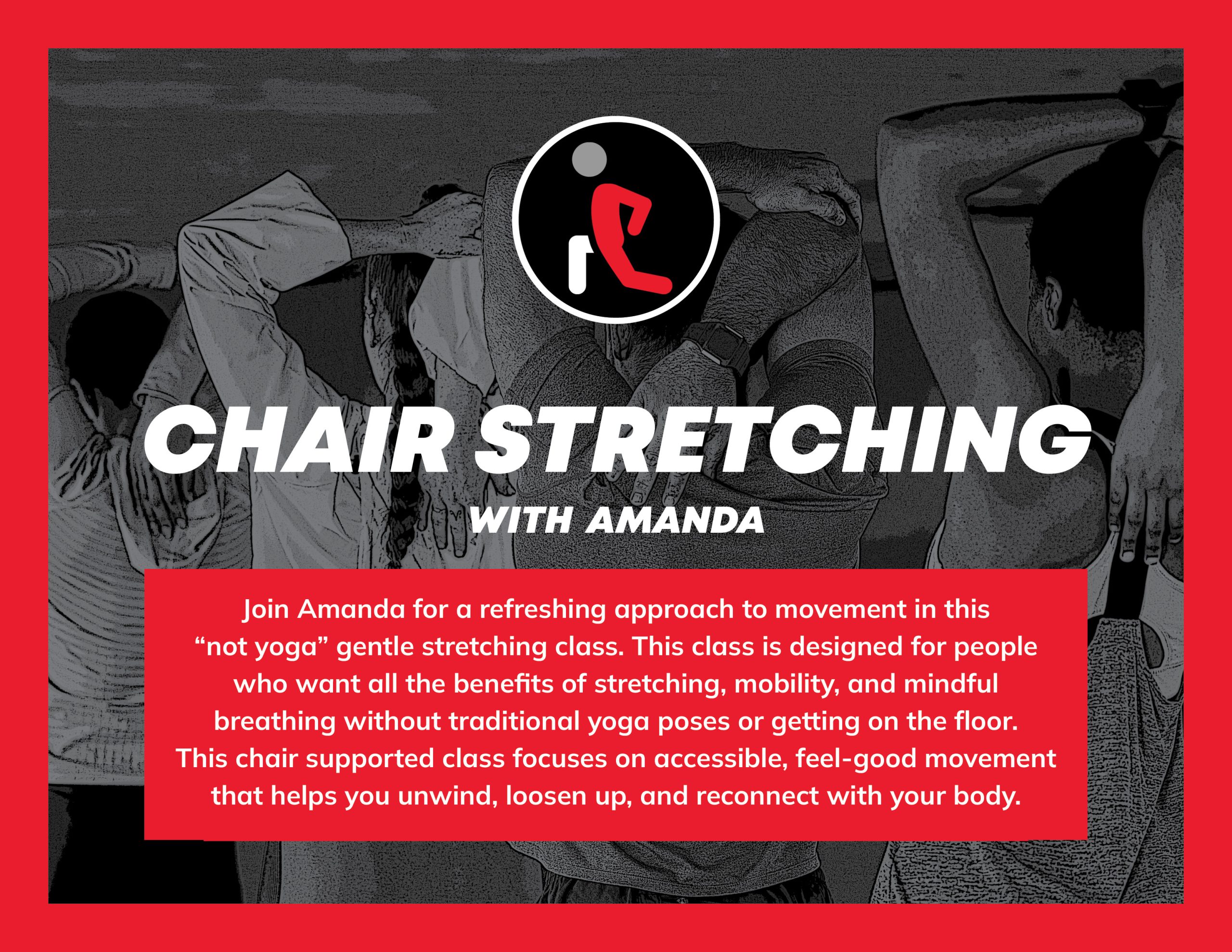 CHAIR STRETCHING

WITH AMANDA

Join Amanda for a refreshing approach to movement in this “not yoga” gentle stretching class. This class is designed for people who want all the benefits of stretching, mobility, and mindful breathing without traditional yoga poses or getting on the floor. This chair supported class focuses on accessible, feel-good movement that helps you unwind, loosen up, and reconnect with your body.